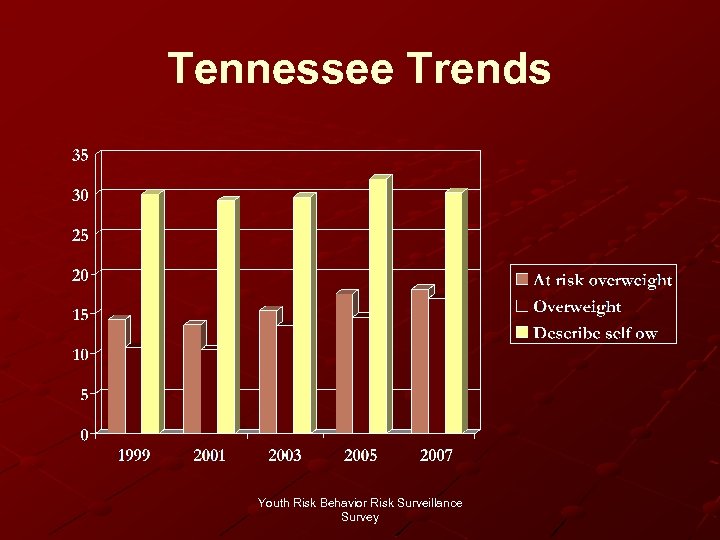 Tennessee Trends

35
30
25
20
15
10
5
0

1999 2001 2003 2005 2007

At risk overweight
Overweight
Describe self ow

Youth Risk Behavior Risk Surveillance Survey